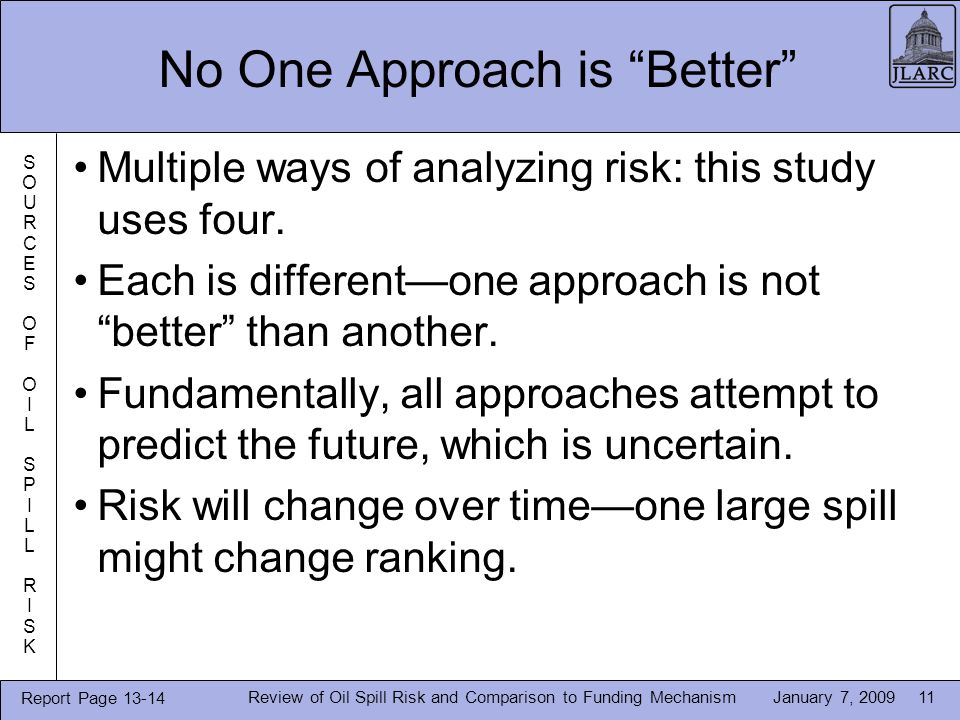 No One Approach is “Better”

JLARC

SOURCES OF OIL SPILL RISK

• Multiple ways of analyzing risk: this study uses four.

• Each is different—one approach is not “better” than another.

• Fundamentally, all approaches attempt to predict the future, which is uncertain.

• Risk will change over time—one large spill might change ranking.

Report Page 13-14 Review of Oil Spill Risk and Comparison to Funding Mechanism January 7, 2009 11